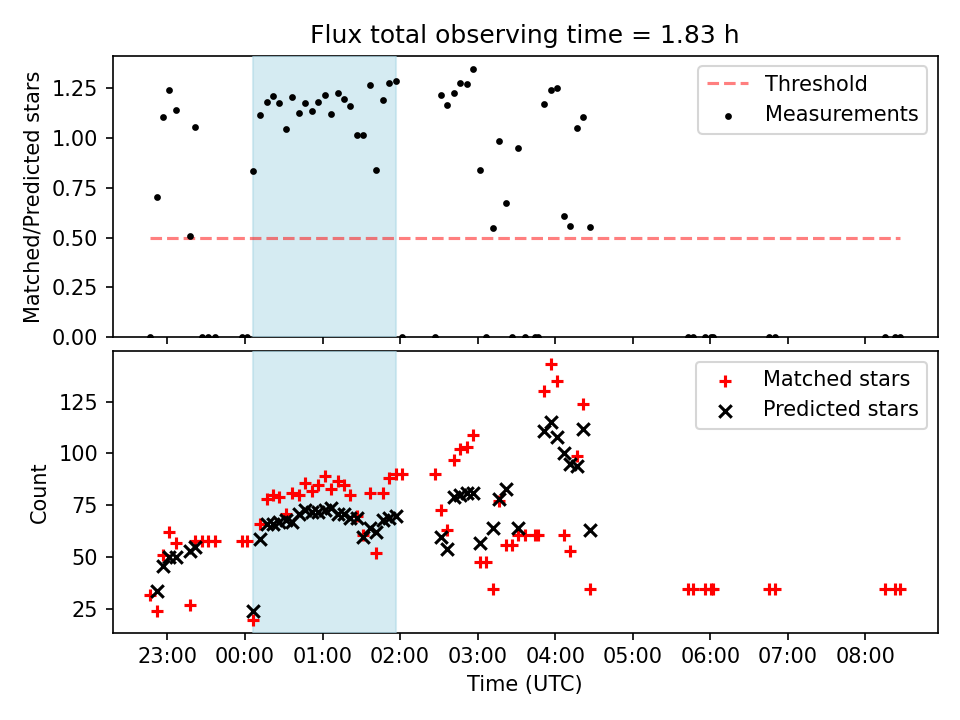 Flux total observing time = 1.83 h

Matched/Predicted stars

1.25
1.00
0.75
0.50
0.25
0.00

Threshold
Measurements

Count

125
100
75
50
25

Matched stars
Predicted stars

23:00 00:00 01:00 02:00 03:00 04:00 05:00 06:00 07:00 08:00

Time (UTC)